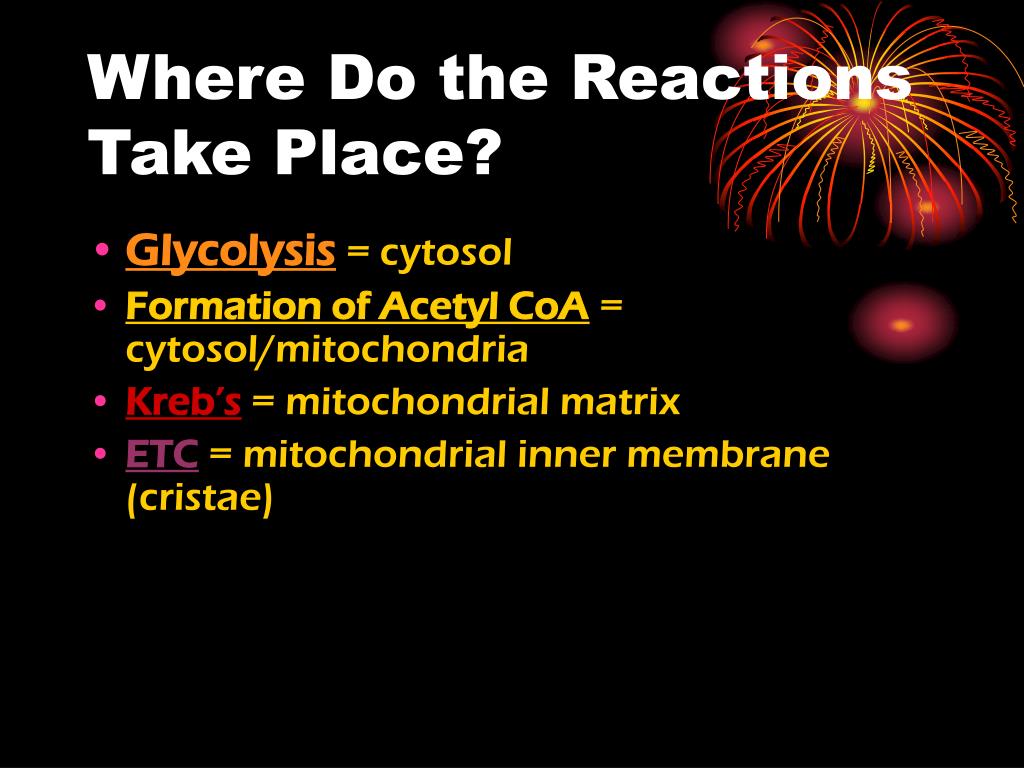 Where Do the Reactions Take Place?

• Glycolysis = cytosol
• Formation of Acetyl CoA = cytosol/mitochondria
• Kreb's = mitochondrial matrix
• ETC = mitochondrial inner membrane (cristae)